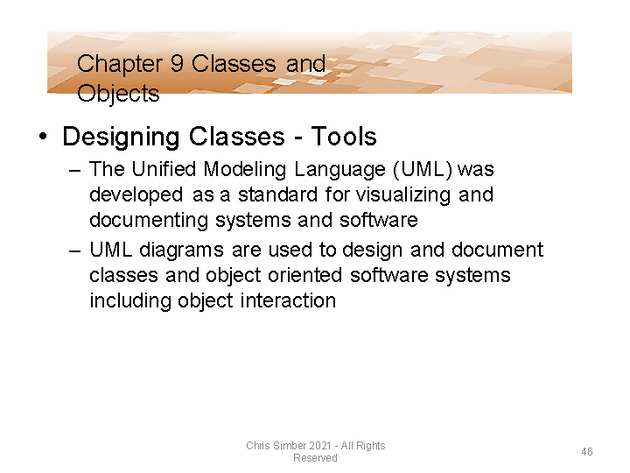 Chapter 9 Classes and Objects

• Designing Classes - Tools
– The Unified Modeling Language (UML) was developed as a standard for visualizing and documenting systems and software
– UML diagrams are used to design and document classes and object oriented software systems including object interaction

Chris Simber 2021 - All Rights Reserved

46